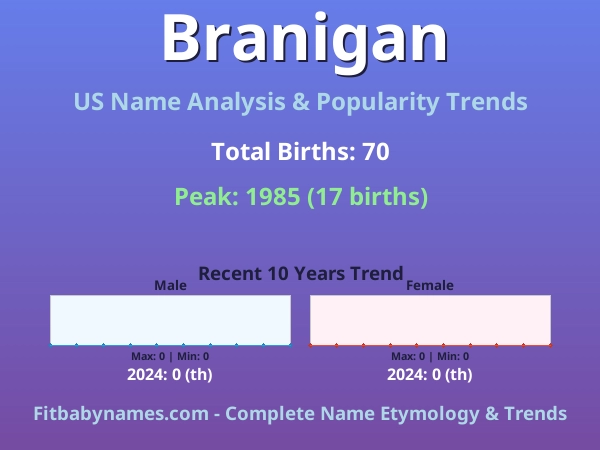 Branigan

US Name Analysis & Popularity Trends

Total Births: 70

Peak: 1985 (17 births)

Recent 10 Years Trend

Male

Max: 0 | Min: 0

2024: 0 (th)

Female

Max: 0 | Min: 0

2024: 0 (th)

Fitbabynames.com - Complete Name Etymology & Trends